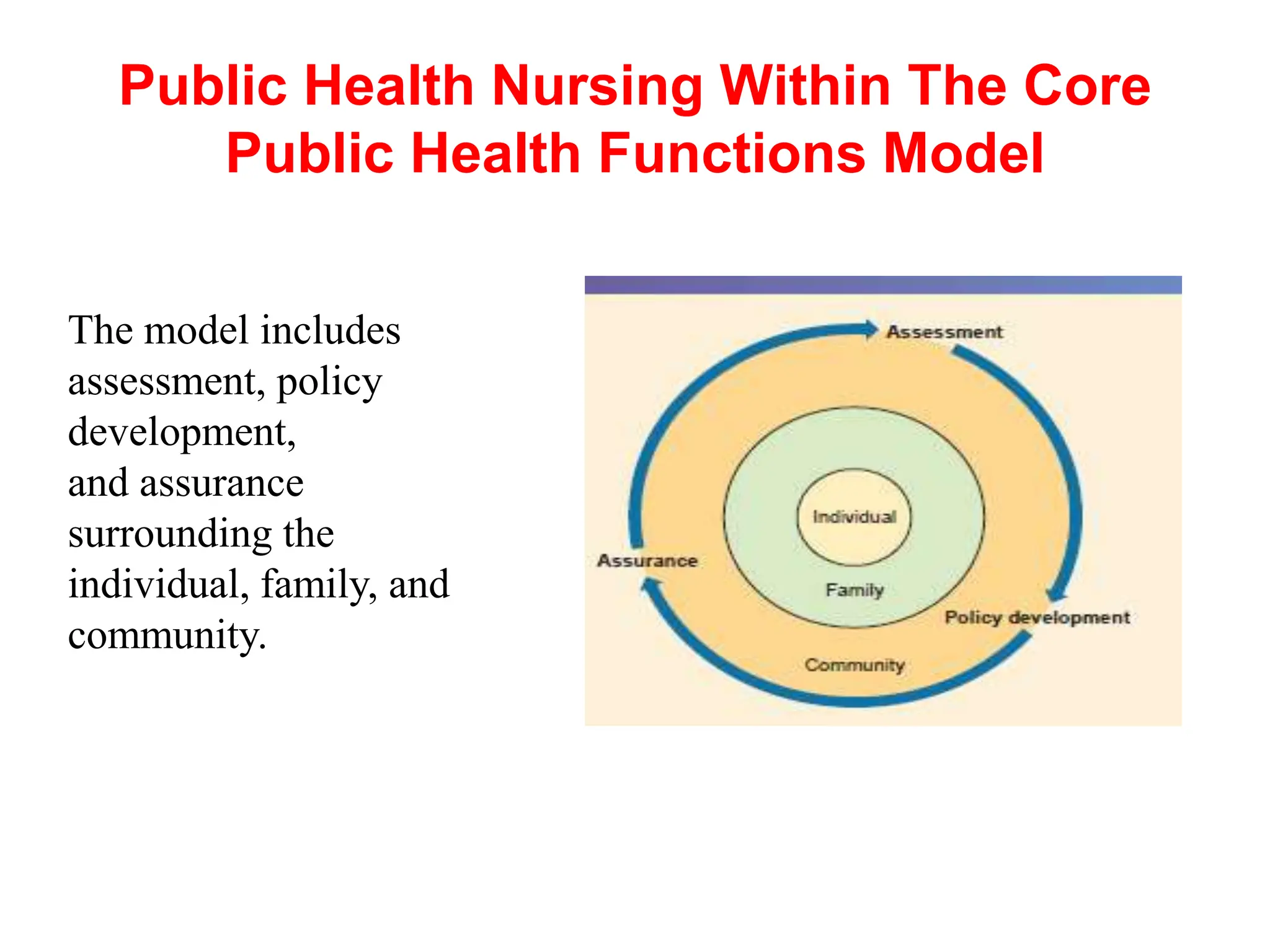 Public Health Nursing Within The Core Public Health Functions Model

The model includes assessment, policy development,
and assurance surrounding the individual, family, and community.

Assessment

Individual

Assurance

Family

Policy development

Community